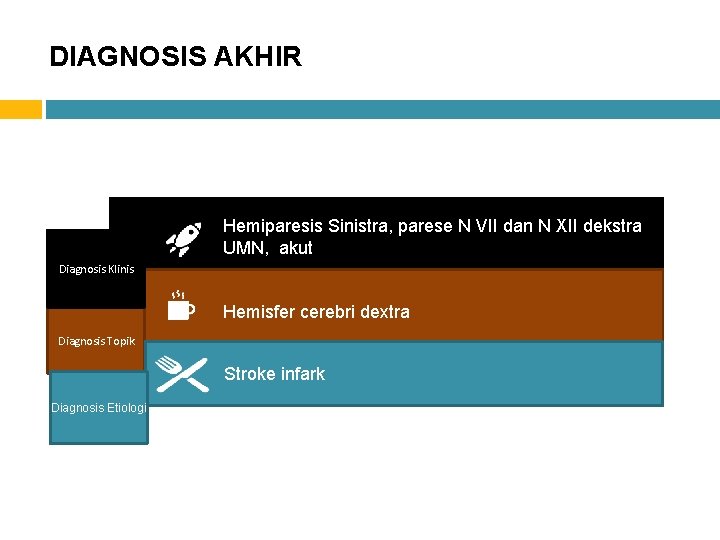 DIAGNOSIS AKHIR

Diagnosis Klinis

Hemiparesis Sinistra, parese N VII dan N XII dekstra UMN, akut

Diagnosis Topik

Hemisfer cerebri dextra

Diagnosis Etiologi

Stroke infark